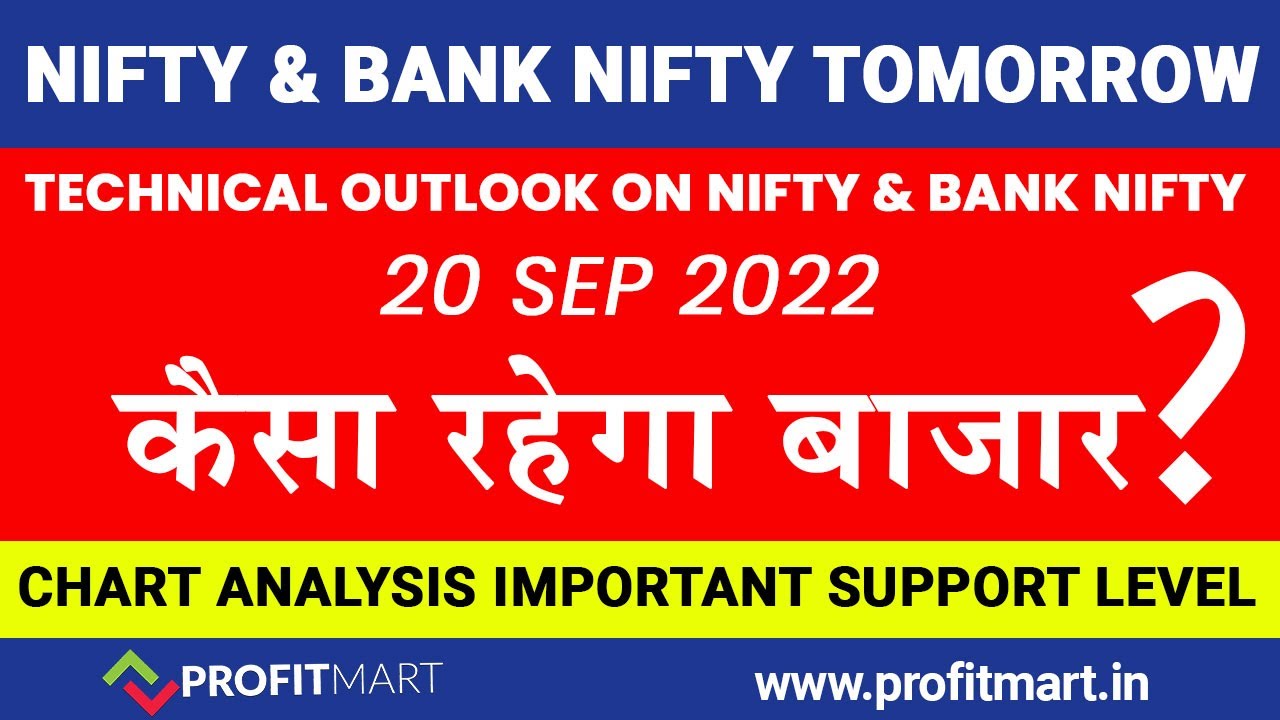 NIFTY & BANK NIFTY TOMORROW

TECHNICAL OUTLOOK ON NIFTY & BANK NIFTY

20 SEP 2022

कैसा रहेगा बाजार?

CHART ANALYSIS IMPORTANT SUPPORT LEVEL

PROFITMART

www.profitmart.in